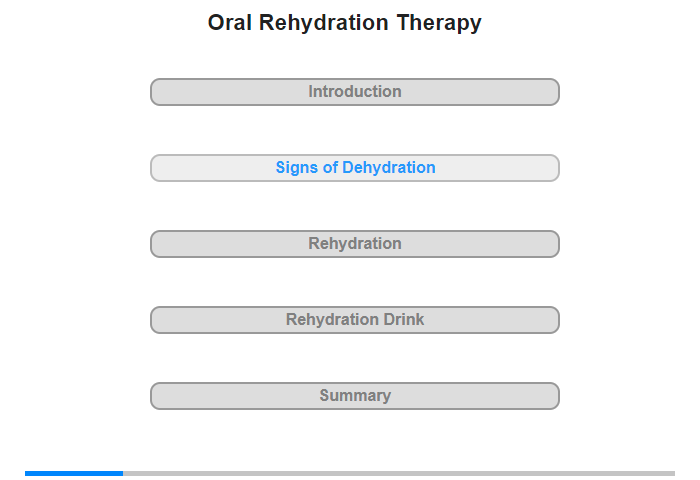 Oral Rehydration Therapy

Introduction

Signs of Dehydration

Rehydration

Rehydration Drink

Summary